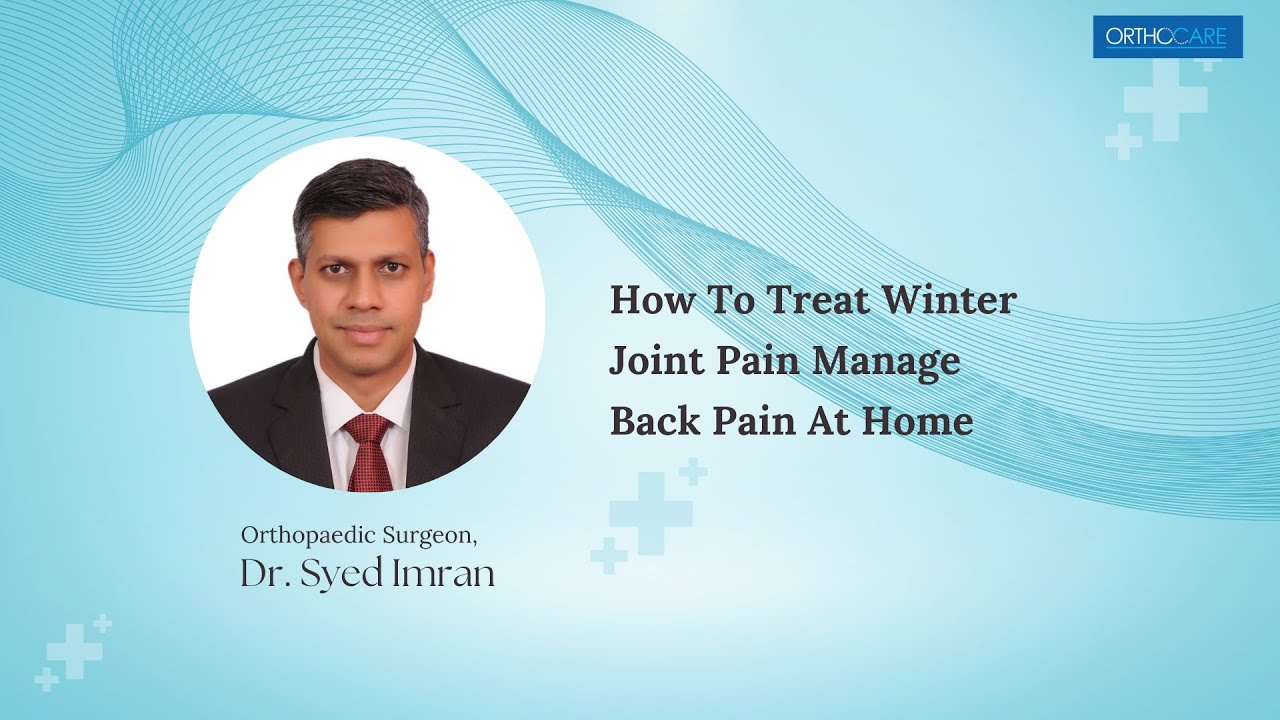 ORTHOCARE

How To Treat Winter Joint Pain Manage Back Pain At Home

Orthopaedic Surgeon,
Dr. Syed Imran